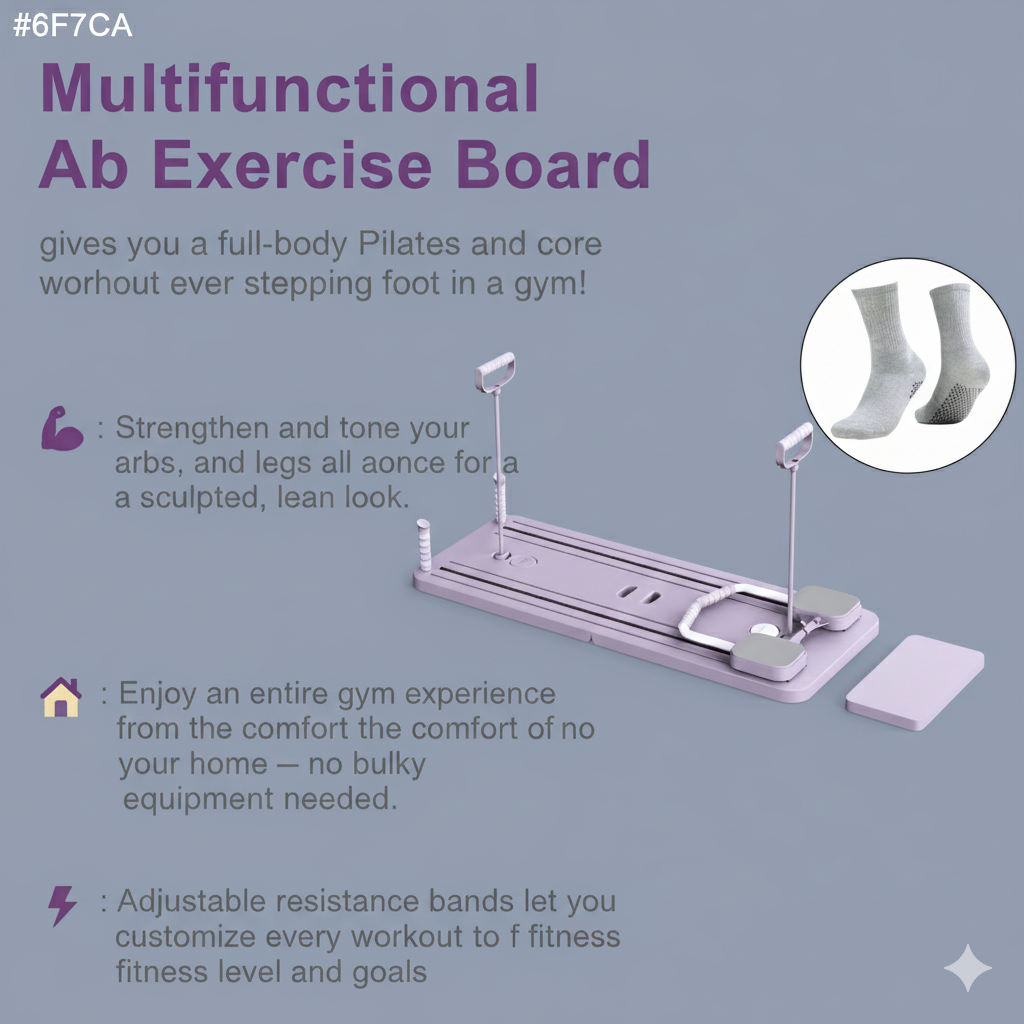 #6F7CA

Multifunctional Ab Exercise Board

gives you a full-body Pilates and core worhout ever stepping foot in a gym!

: Strengthen and tone your arbs, and legs all aonce for a a sculpted, lean look.

: Enjoy an entire gym experience from the comfort the comfort of no your home – no bulky equipment needed.

: Adjustable resistance bands let you customize every workout to f fitness fitness level and goals